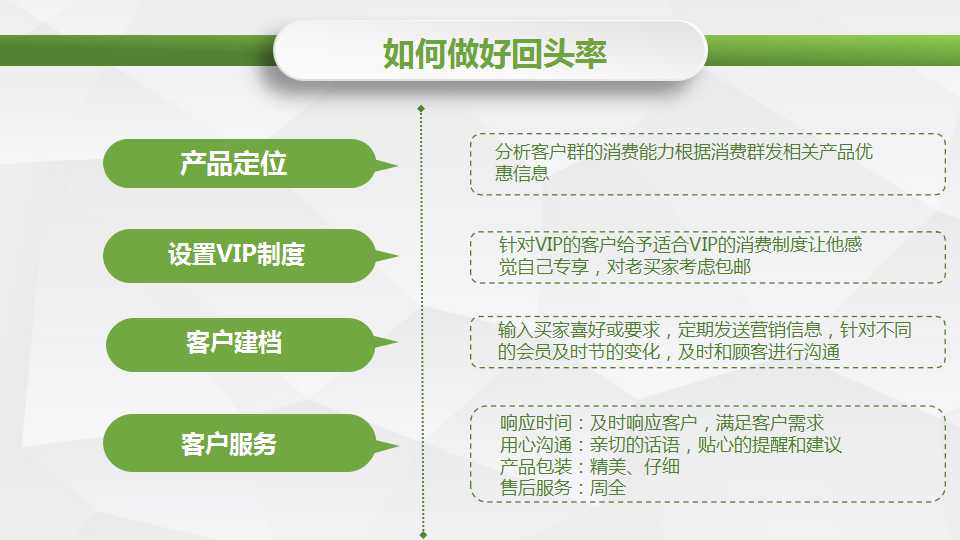 如何做好回头率

产品定位

分析客户群的消费能力根据消费群发相关产品优惠信息

设置VIP制度

针对VIP的客户给予适合VIP的消费制度让他感觉自己专享，对老买家考虑包邮

客户建档

输入买家喜好或要求，定期发送营销信息，针对不同的会员及时节的变化，及时和顾客进行沟通

客户服务

响应时间：及时响应客户，满足客户需求
用心沟通：亲切的话语，贴心的提醒和建议
产品包装：精美、仔细
售后服务：周全